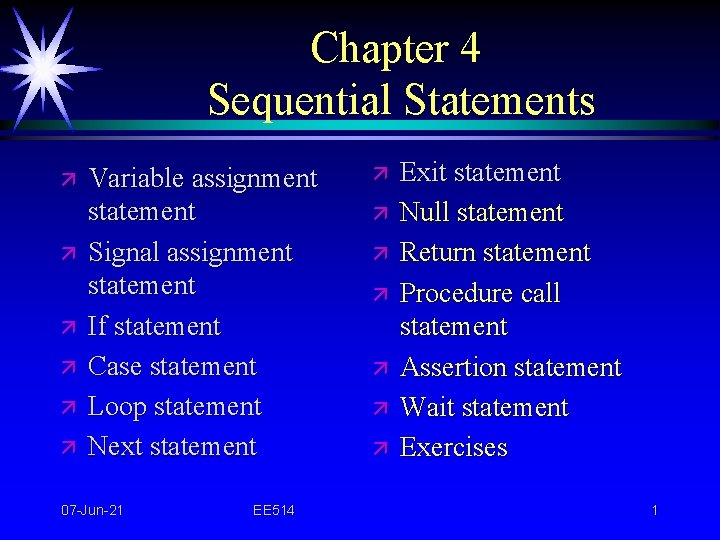 Chapter 4
Sequential Statements

Variable assignment statement
Signal assignment statement
If statement
Case statement
Loop statement
Next statement

Exit statement
Null statement
Return statement
Procedure call statement
Assertion statement
Wait statement
Exercises

07-Jun-21
EE514
1